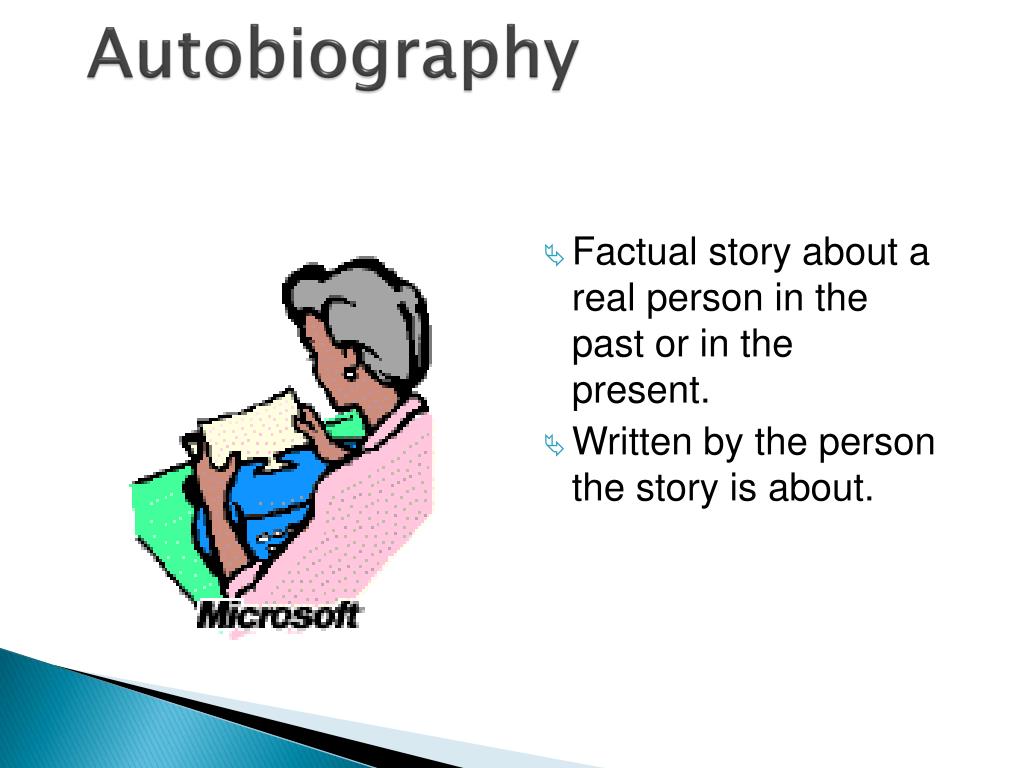 Autobiography

Microsoft

Factual story about a real person in the past or in the present.

Written by the person the story is about.